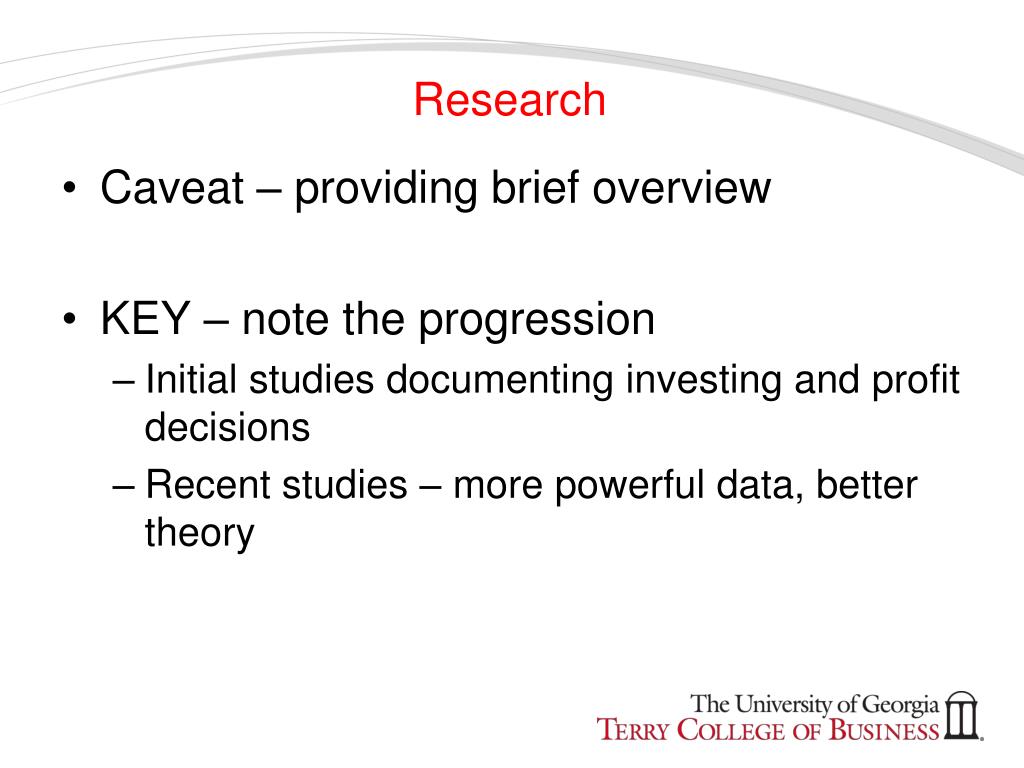 Research

• Caveat – providing brief overview

• KEY – note the progression
– Initial studies documenting investing and profit decisions
– Recent studies – more powerful data, better theory

The University of Georgia
TERRY COLLEGE OF BUSINESS